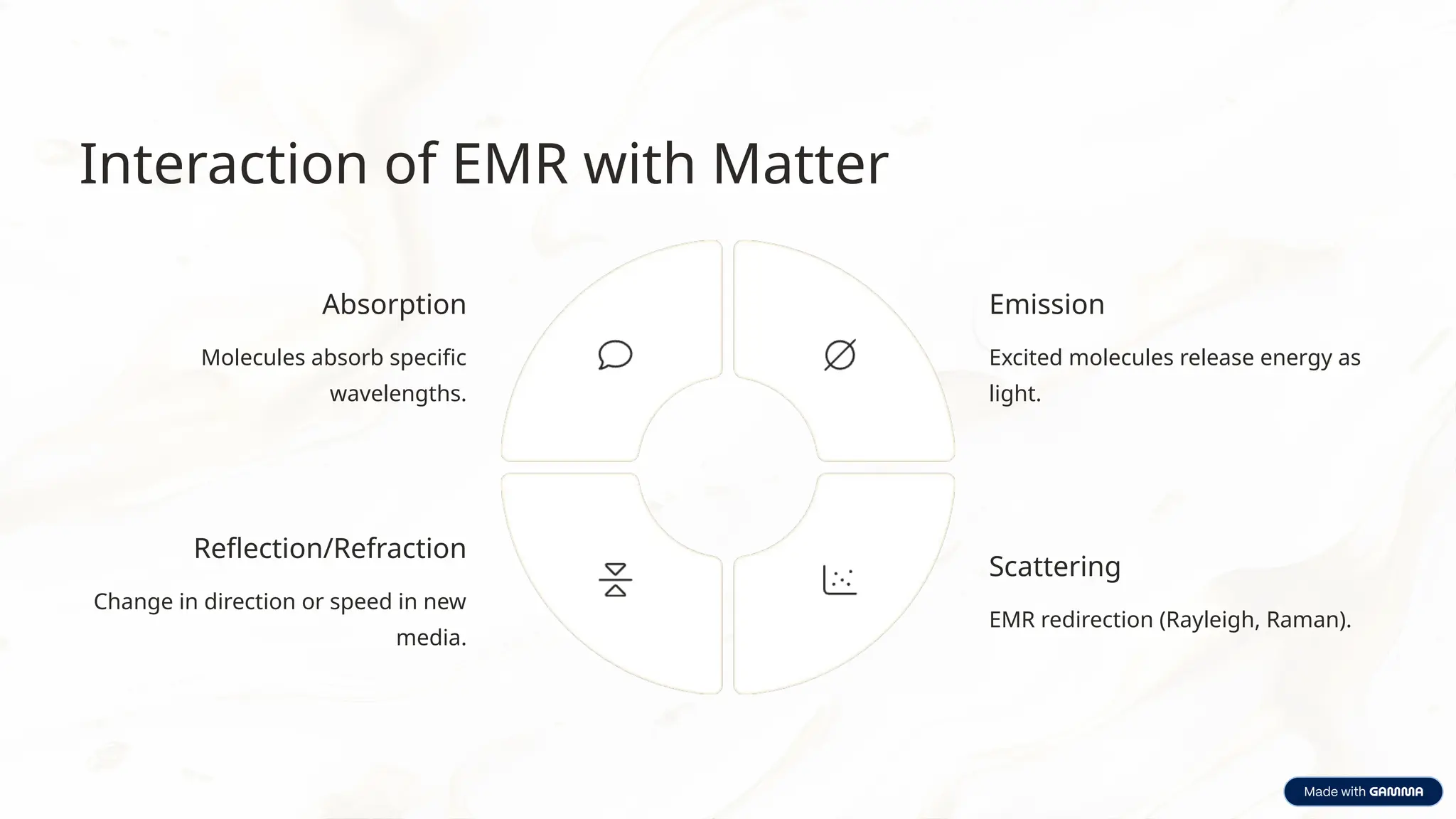 Interaction of EMR with Matter

Absorption

Molecules absorb specific wavelengths.

Emission

Excited molecules release energy as light.

Reflection/Refraction

Change in direction or speed in new media.

Scattering

EMR redirection (Rayleigh, Raman).

Made with GAMMA